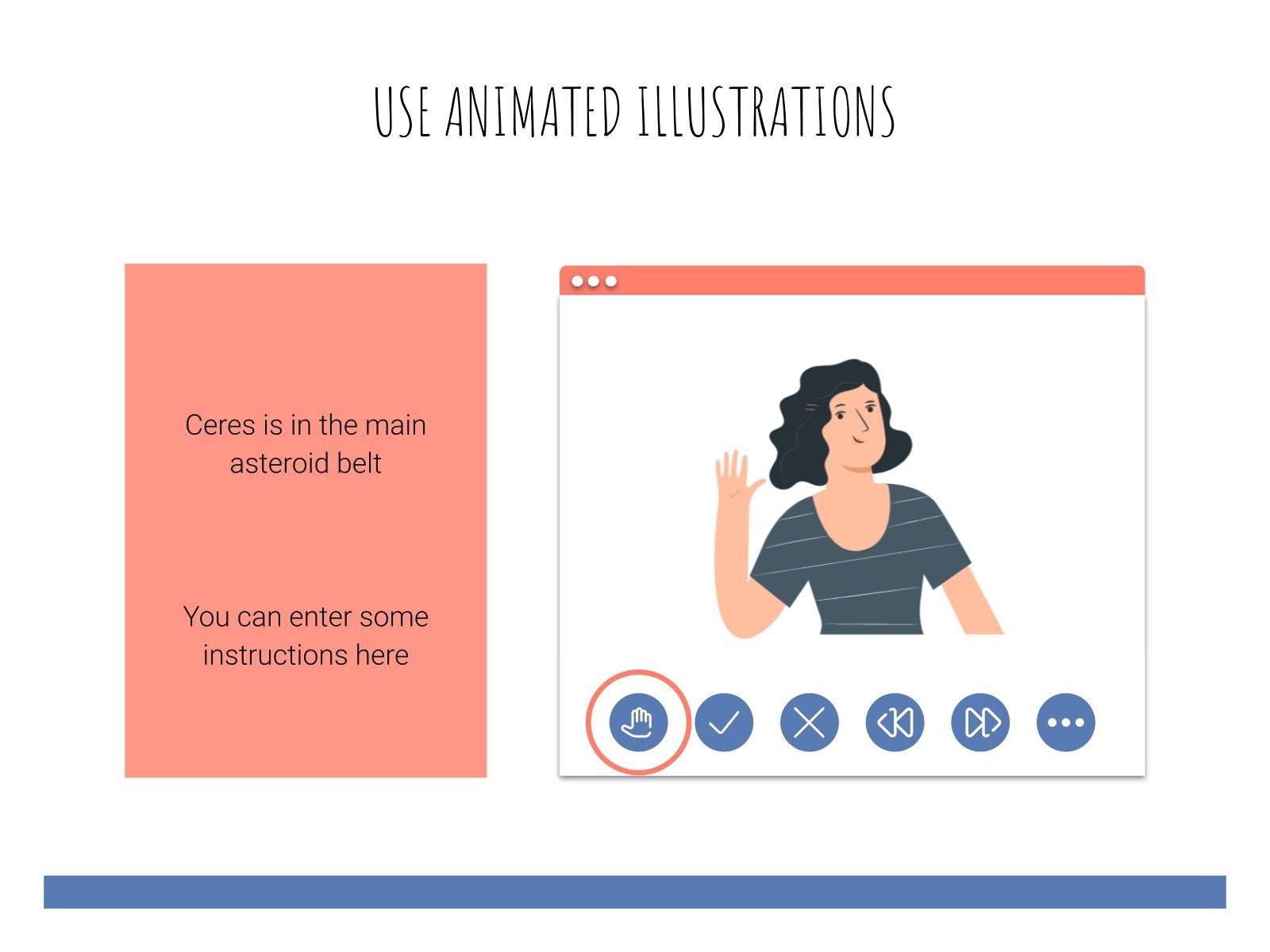 USE ANIMATED ILLUSTRATIONS

Ceres is in the main asteroid belt

You can enter some instructions here